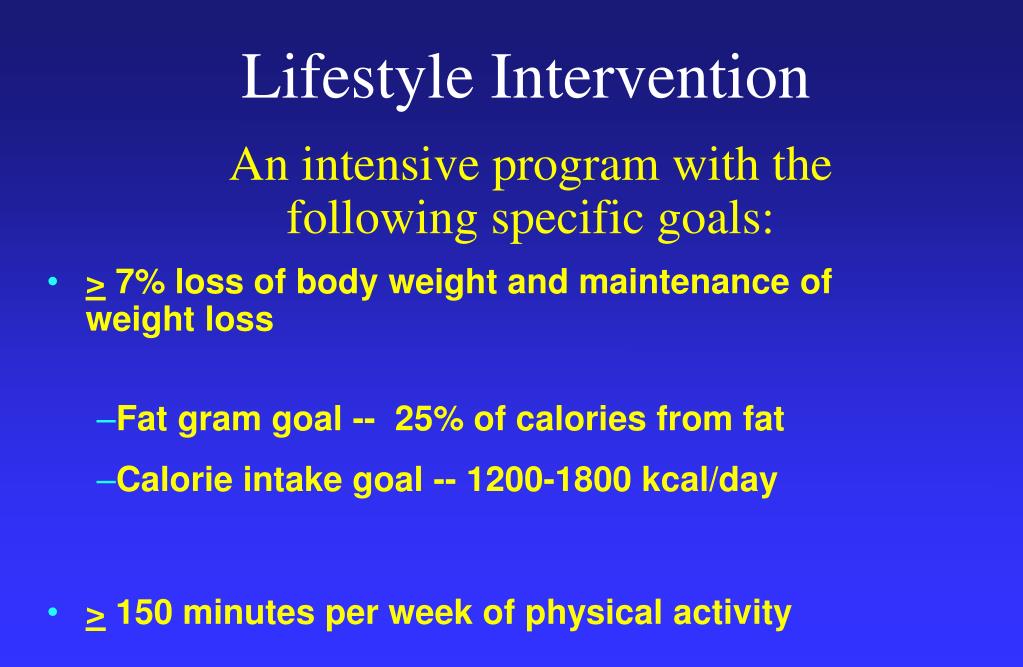 Lifestyle Intervention

An intensive program with the following specific goals:

• $\geq$ 7% loss of body weight and maintenance of weight loss

–Fat gram goal -- 25% of calories from fat

–Calorie intake goal -- 1200-1800 kcal/day

• $\geq$ 150 minutes per week of physical activity